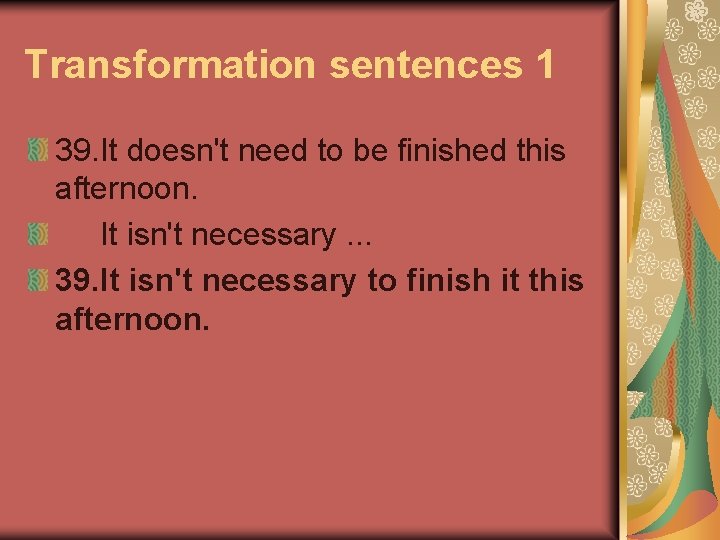 Transformation sentences 1

39.It doesn't need to be finished this afternoon.

It isn't necessary ...

39.It isn't necessary to finish it this afternoon.